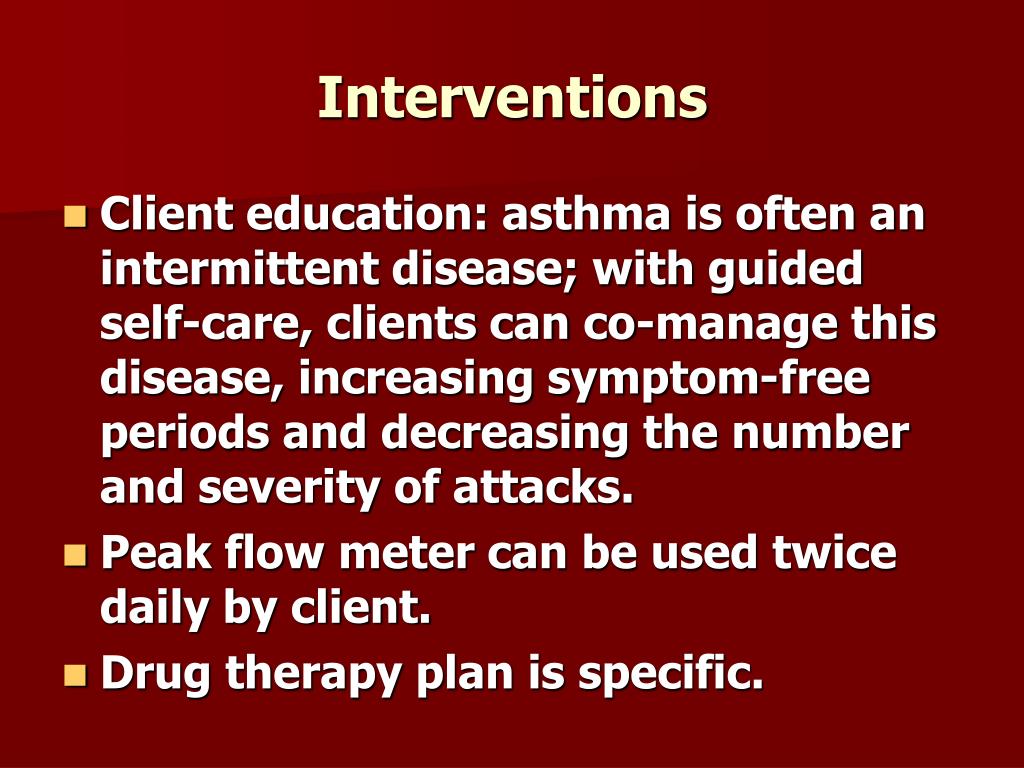 Interventions

Client education: asthma is often an intermittent disease; with guided self-care, clients can co-manage this disease, increasing symptom-free periods and decreasing the number and severity of attacks.

Peak flow meter can be used twice daily by client.

Drug therapy plan is specific.